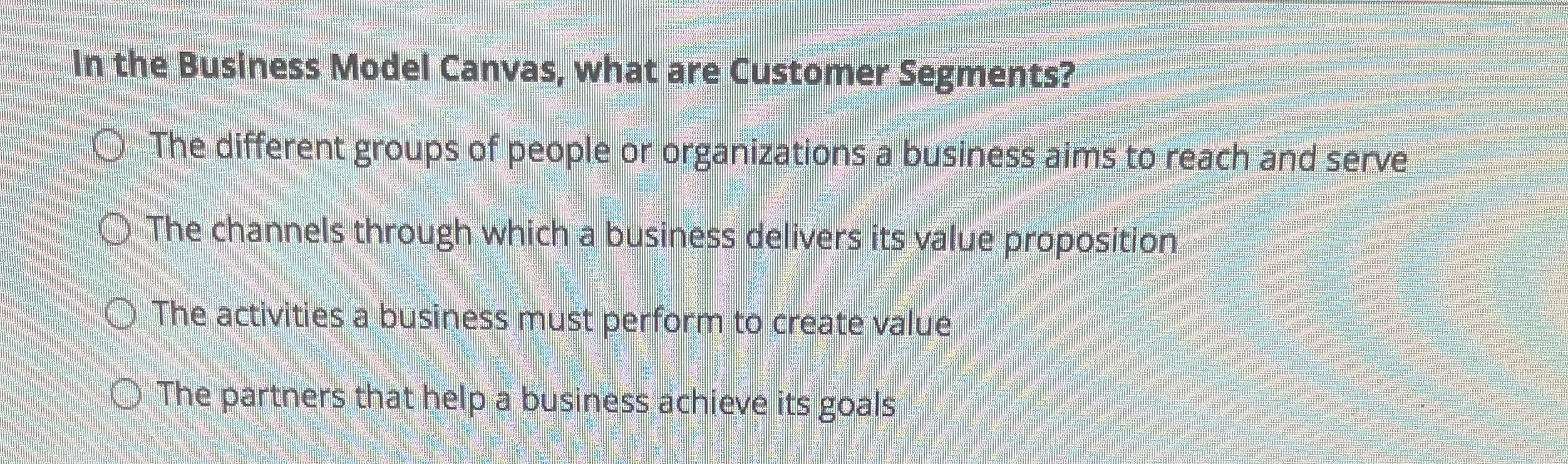 In the Business Model Canvas, what are Customer Segments?

The different groups of people or organizations a business aims to reach and serve

The channels through which a business delivers its value proposition

The activities a business must perform to create value

The partners that help a business achieve its goals